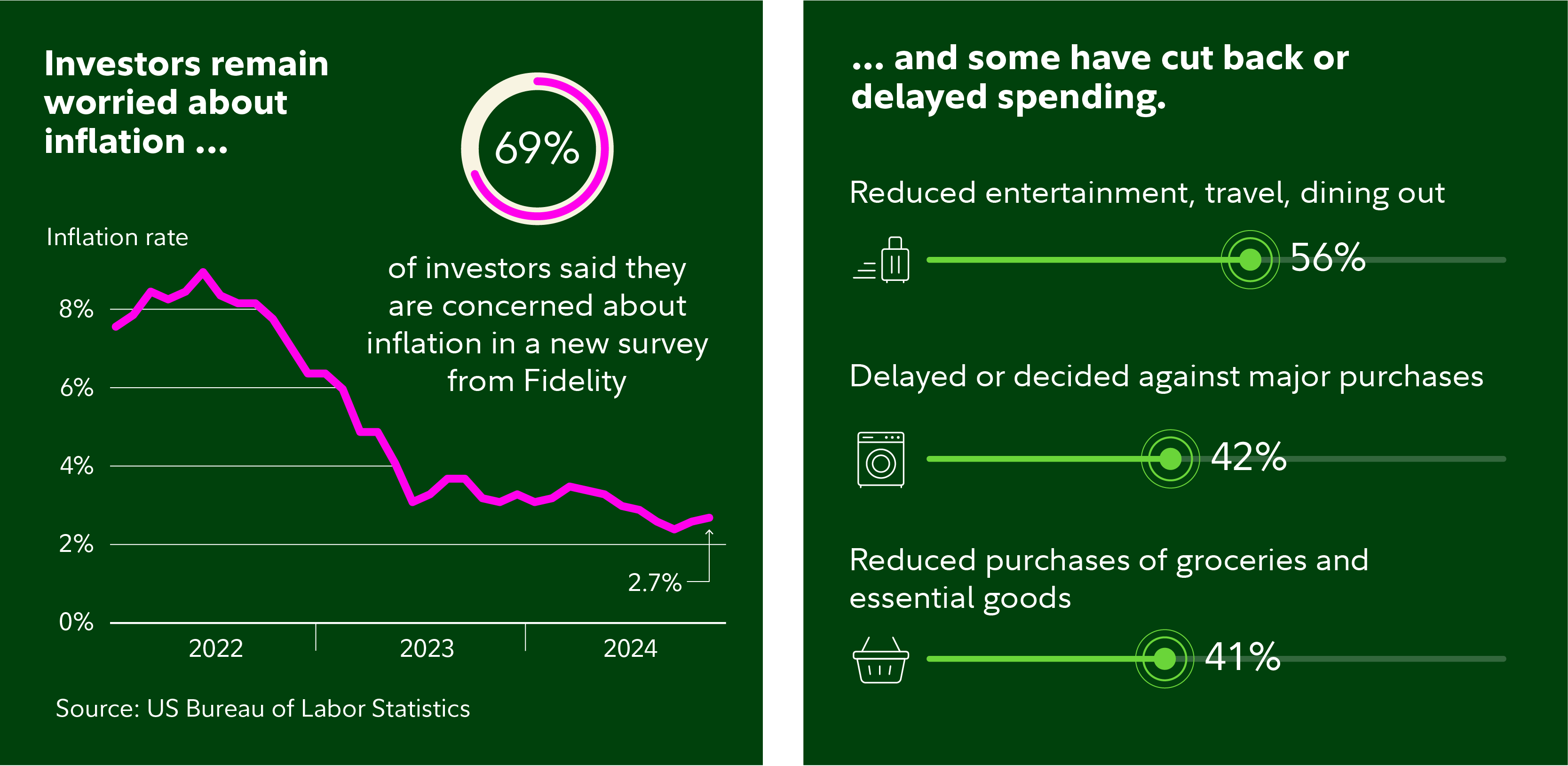 Investors remain worried about inflation …

69%

of investors said they are concerned about inflation in a new survey from Fidelity

Inflation rate

8%

6%

4%

2%

0%

2.7%

2022

2023

2024

Source: US Bureau of Labor Statistics

… and some have cut back or delayed spending.

Reduced entertainment, travel, dining out

56%

Delayed or decided against major purchases

42%

Reduced purchases of groceries and essential goods

41%